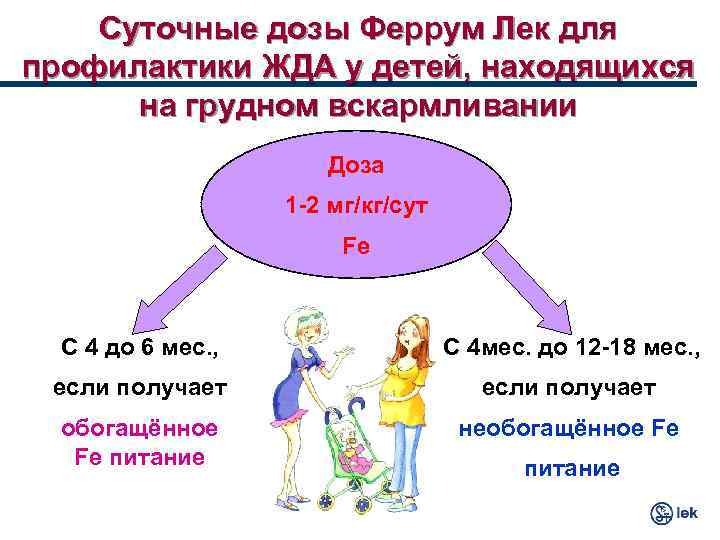 Суточные дозы Феррум Лек для профилактики ЖДА у детей, находящихся на грудном вскармливании

Доза

1-2 мг/кг/сут

Fe

С 4 до 6 мес.,

если получает

обогащённое Fe питание

С 4мес. до 12-18 мес.,

если получает

необогащённое Fe

питание

lek